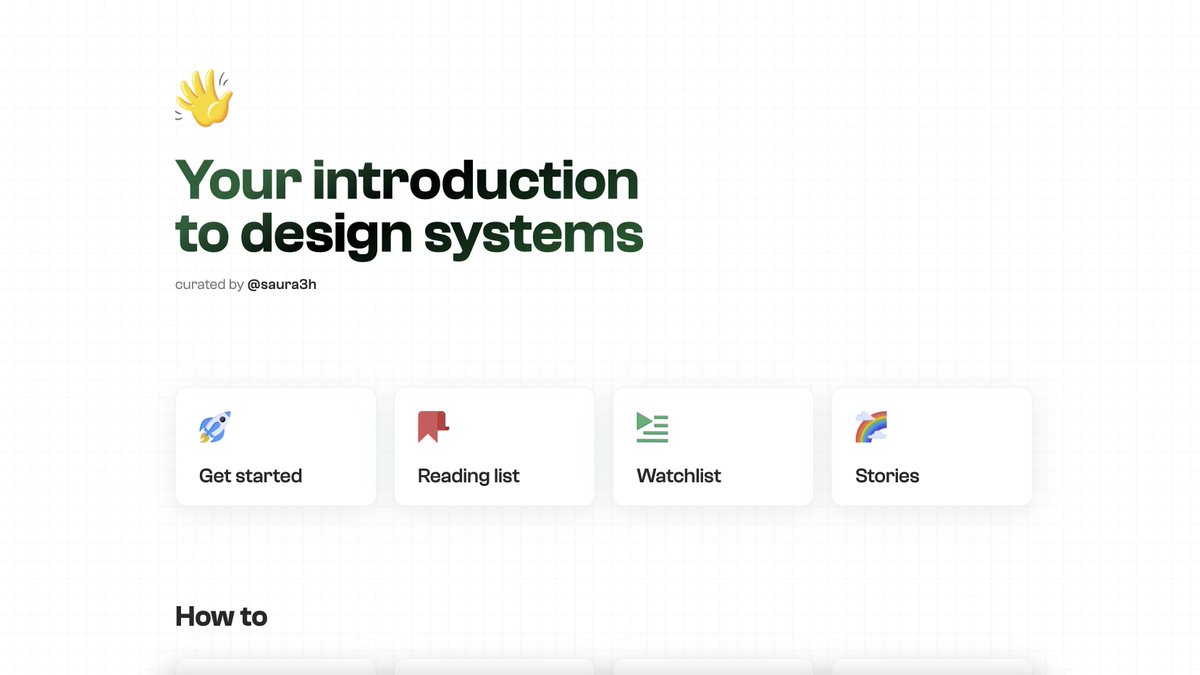 Your introduction to design systems

curated by @saura3h

Get started

Reading list

Watchlist

Stories

How to